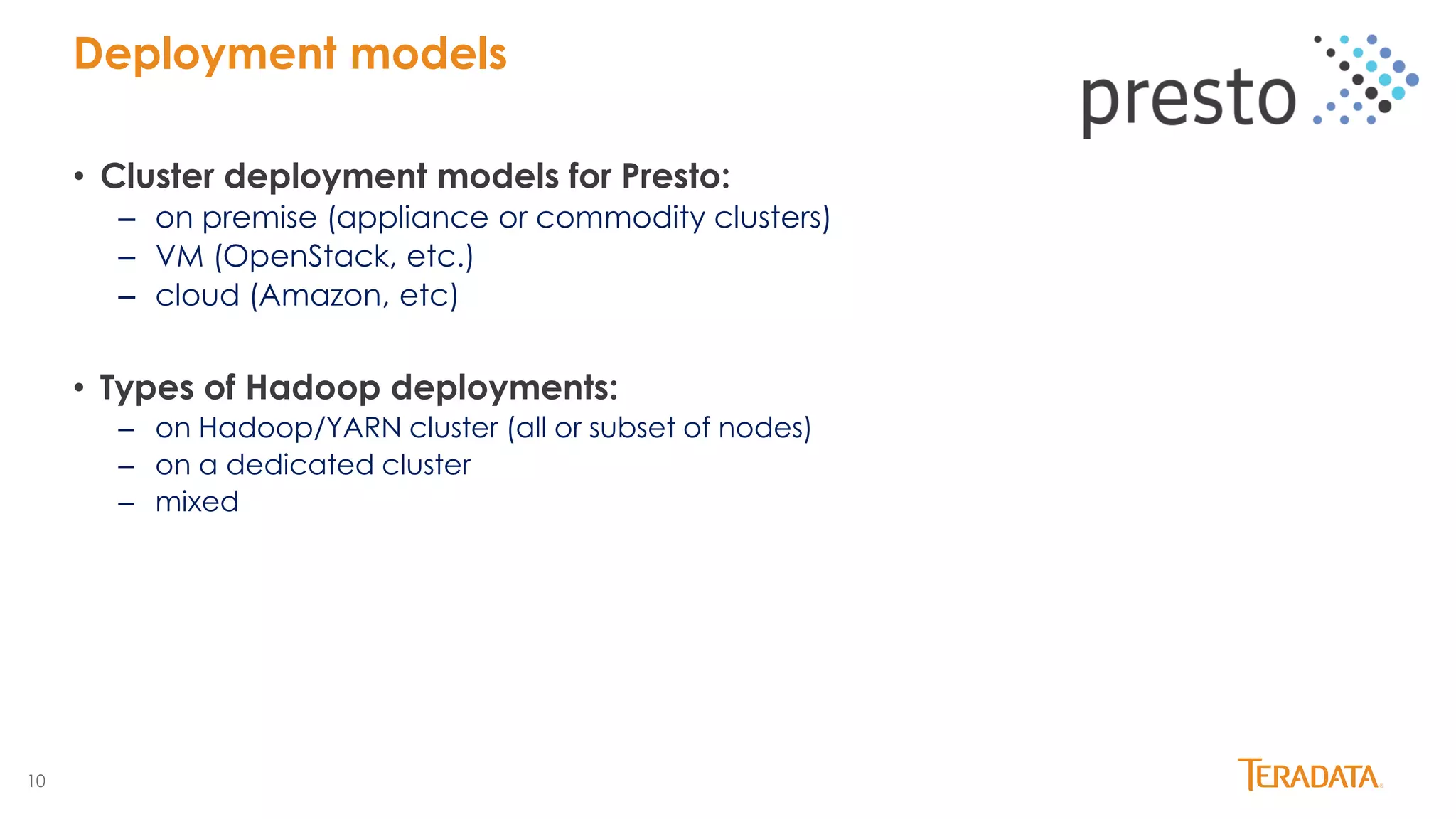 Deployment models

presto

• Cluster deployment models for Presto:
– on premise (appliance or commodity clusters)
– VM (OpenStack, etc.)
– cloud (Amazon, etc)

• Types of Hadoop deployments:
– on Hadoop/YARN cluster (all or subset of nodes)
– on a dedicated cluster
– mixed

10

TERADATA.